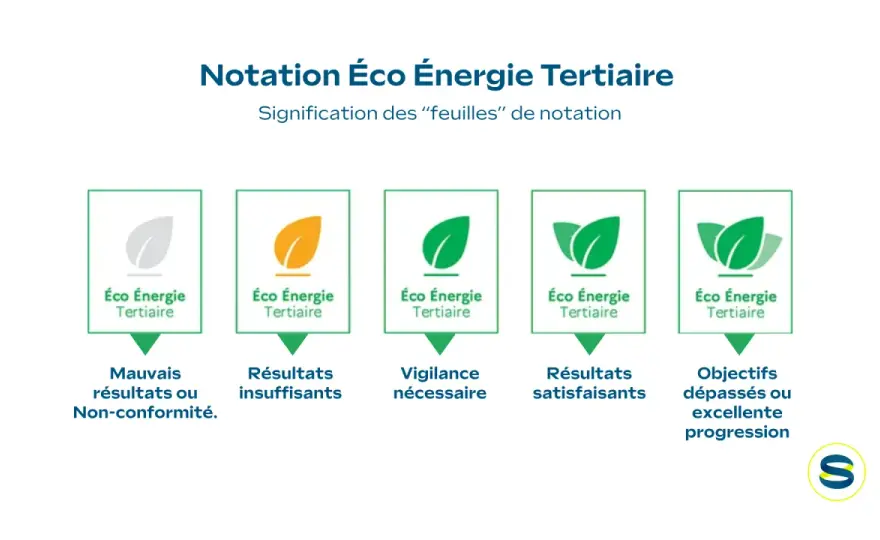 Notation Éco Énergie Tertiaire

Signification des "feuilles" de notation

Éco Énergie Tertiaire

Mauvais résultats ou Non-conformité.

Éco Énergie Tertiaire

Résultats insuffisants

Éco Énergie Tertiaire

Vigilance nécessaire

Éco Énergie Tertiaire

Résultats satisfaisants

Éco Énergie Tertiaire

Objectifs dépassés ou excellente progression

S